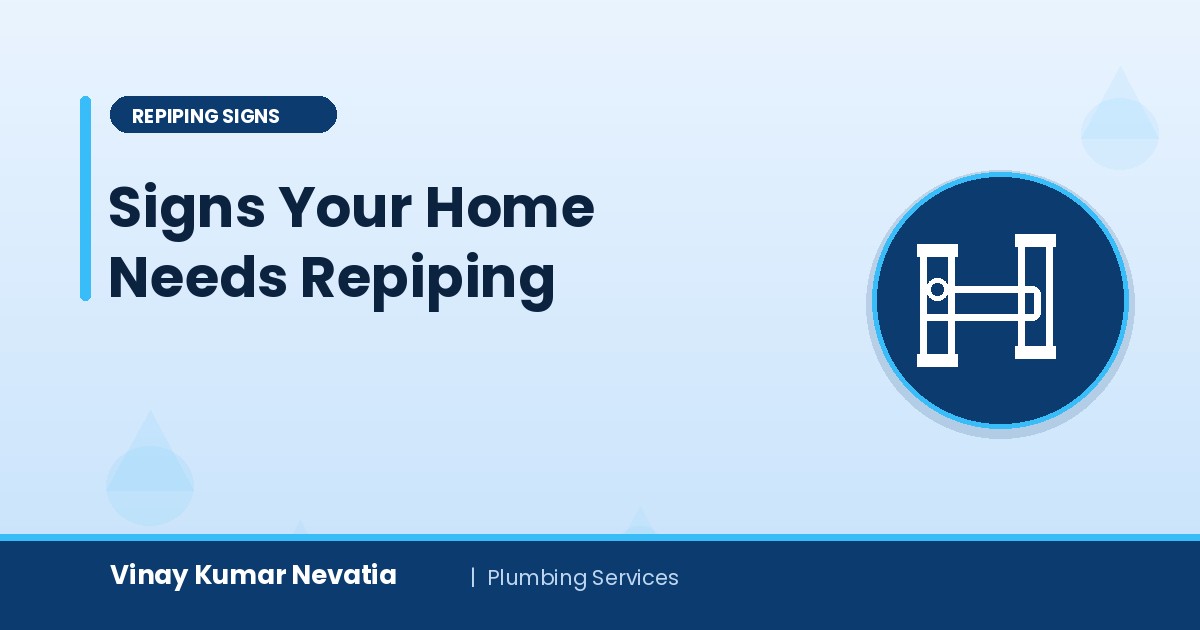 REPIPING SIGNS

Signs Your Home Needs Repiping

Vinay Kumar Nevatia | Plumbing Services